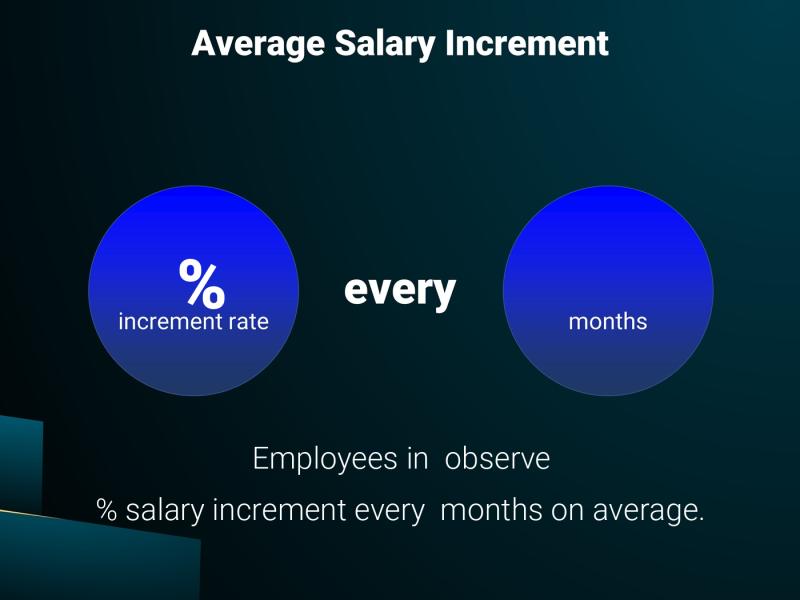 Average Salary Increment

%
increment rate

every

months

Employees in observe
% salary increment every months on average.